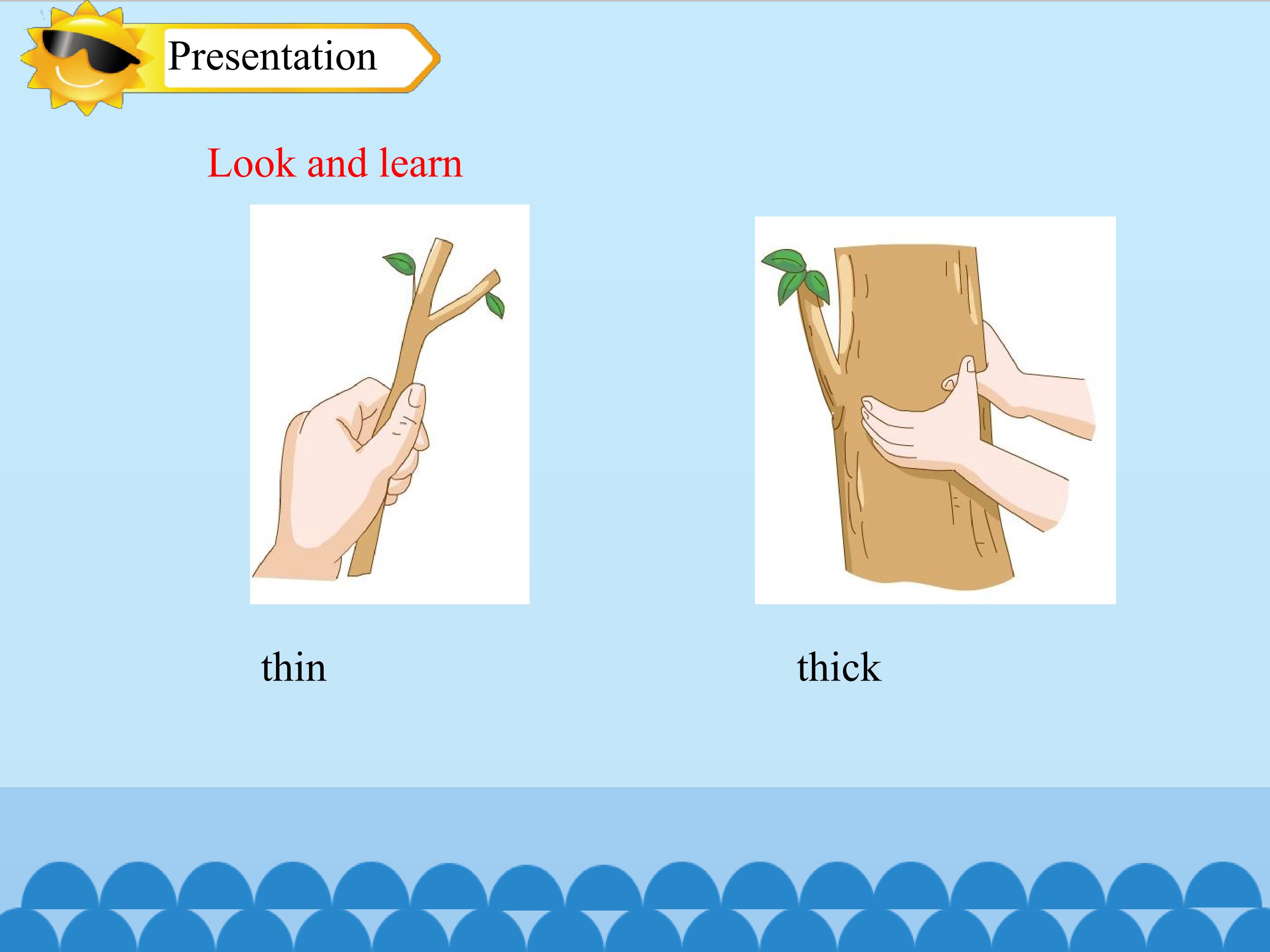 Presentation

Look and learn

thin

thick